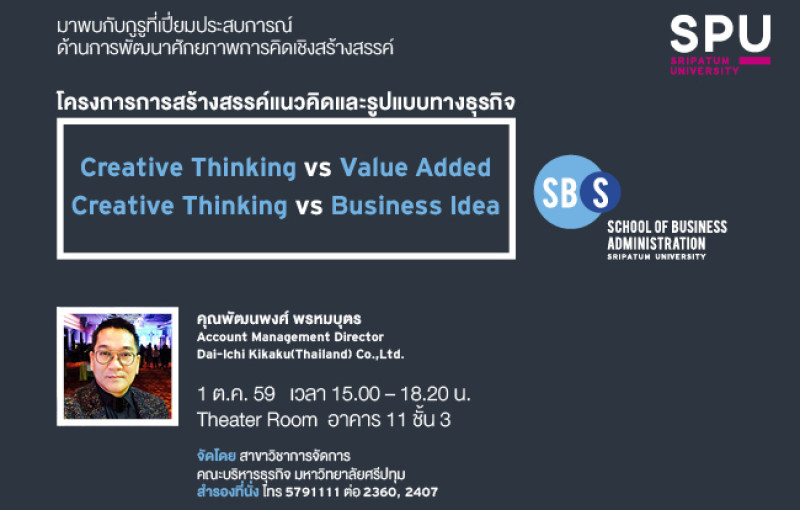 มาพบกับกูรูที่เปี่ยมประสบการณ์
ด้านการพัฒนาศักยภาพการคิดเชิงสร้างสรรค์

SPU
SRIPATUM UNIVERSITY

โครงการการสร้างสรรค์แนวคิดและรูปแบบทางธุรกิจ

Creative Thinking vs Value Added
Creative Thinking vs Business Idea

SBS
SCHOOL OF BUSINESS ADMINISTRATION
SRIPATUM UNIVERSITY

คุณพัฒนพงศ์ พรหมบุตร
Account Management Director
Dai-Ichi Kikaku(Thailand) Co.,Ltd.

1 ต.ค. 59 เวลา 15.00 – 18.20 น.
Theater Room อาคาร 11 ชั้น 3

จัดโดย สาขาวิชาการจัดการ
คณะบริหารธุรกิจ มหาวิทยาลัยศรีปทุม
สำรองที่นั่ง โทร 5791111 ต่อ 2360, 2407